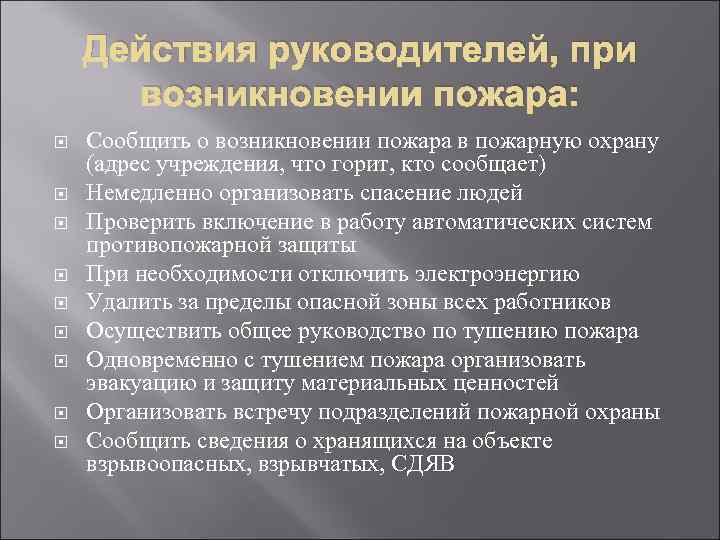 Действия руководителей, при возникновении пожара:

Сообщить о возникновении пожара в пожарную охрану (адрес учреждения, что горит, кто сообщает)

Немедленно организовать спасение людей

Проверить включение в работу автоматических систем противопожарной защиты

При необходимости отключить электроэнергию

Удалить за пределы опасной зоны всех работников

Осуществить общее руководство по тушению пожара

Одновременно с тушением пожара организовать эвакуацию и защиту материальных ценностей

Организовать встречу подразделений пожарной охраны

Сообщить сведения о хранящихся на объекте взрывоопасных, взрывчатых, СДЯВ